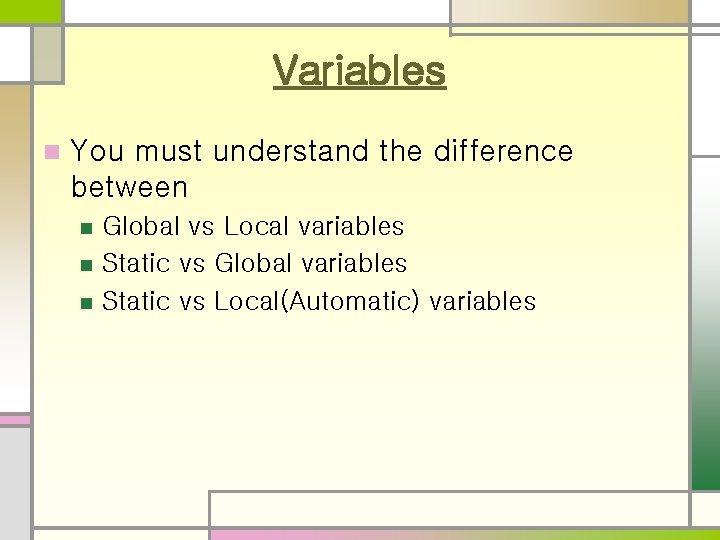 Variables

You must understand the difference between

Global vs Local variables

Static vs Global variables

Static vs Local(Automatic) variables